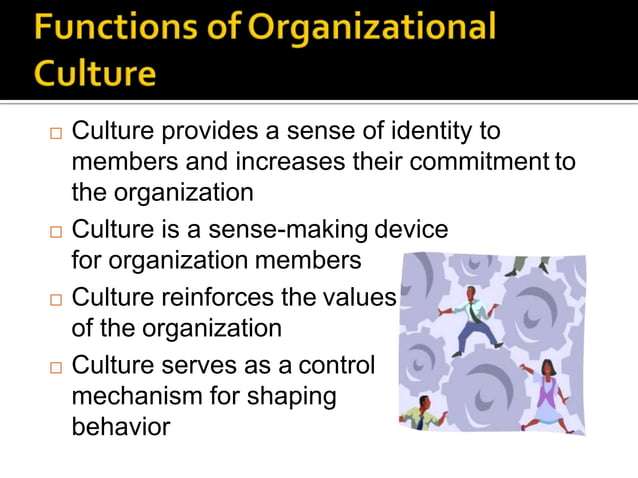 Functions of Organizational Culture

□ Culture provides a sense of identity to members and increases their commitment to the organization

□ Culture is a sense-making device for organization members

□ Culture reinforces the values of the organization

□ Culture serves as a control mechanism for shaping behavior